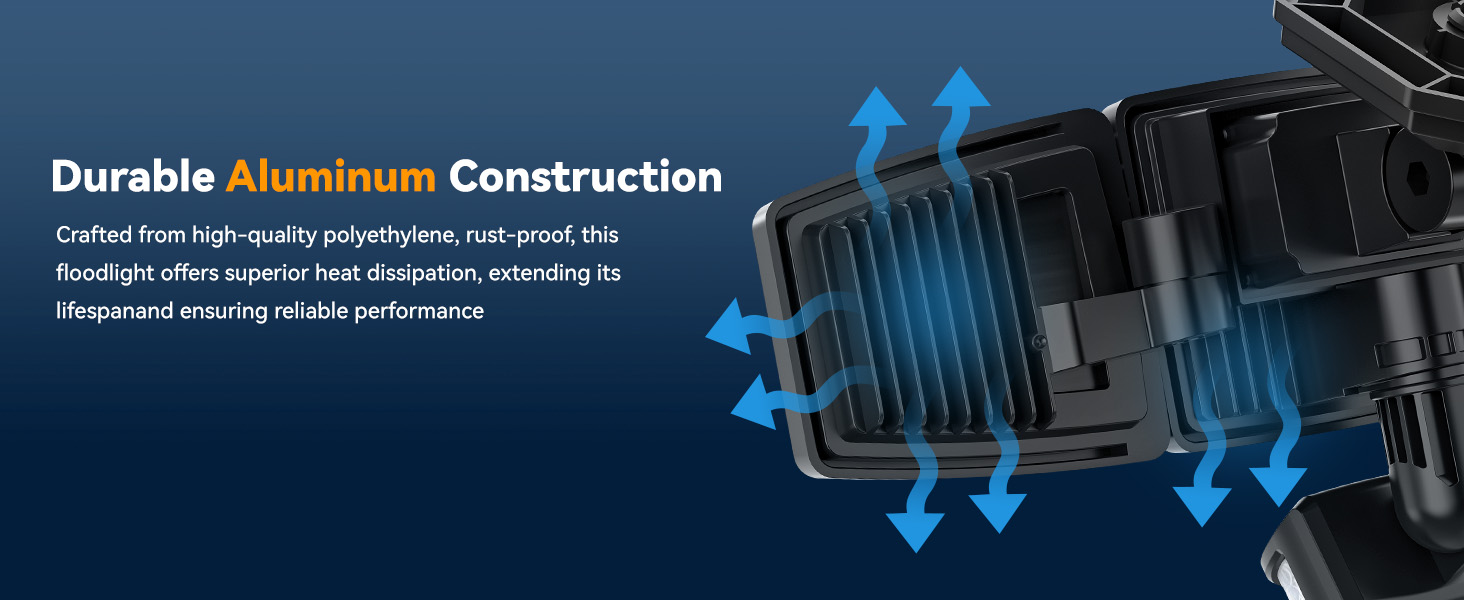 Durable Aluminum Construction

Crafted from high-quality polyethylene, rust-proof, this floodlight offers superior heat dissipation, extending its lifespanand ensuring reliable performance